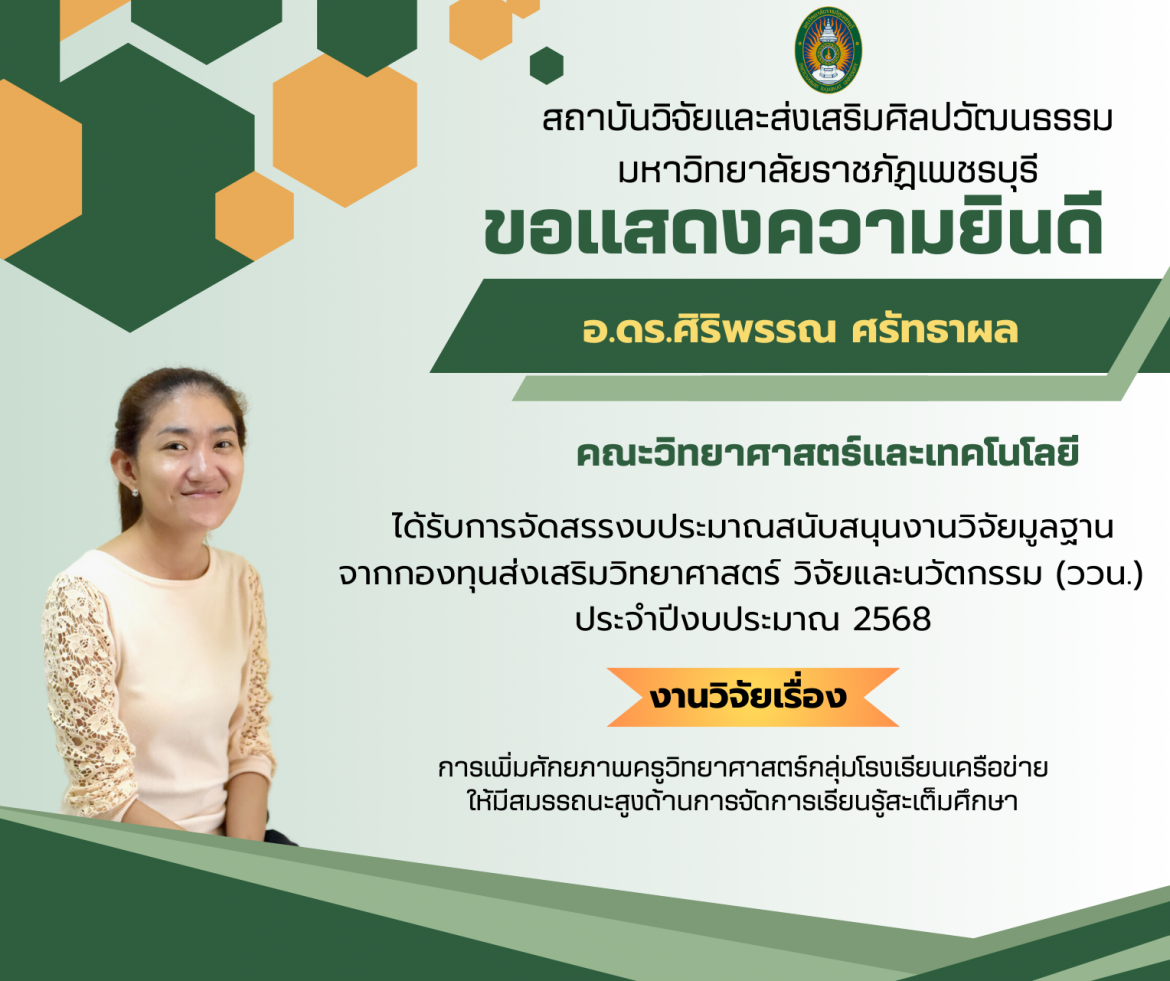 สถาบันวิจัยและส่งเสริมศิลปวัฒนธรรม
มหาวิทยาลัยราชภัฏเพชรบุรี
ขอแสดงความยินดี

อ.ดร.ศิริพรรณ ศรัทธาผล

คณะวิทยาศาสตร์และเทคโนโลยี

ได้รับการจัดสรรงบประมาณสนับสนุนงานวิจัยมูลฐาน
จากกองทุนส่งเสริมวิทยาศาสตร์ วิจัยและนวัตกรรม (ววน.)
ประจำปีงบประมาณ 2568

งานวิจัยเรื่อง

การเพิ่มศักยภาพครูวิทยาศาสตร์กลุ่มโรงเรียนเครือข่าย
ให้มีสมรรถนะสูงด้านการจัดการเรียนรู้สะเต็มศึกษา